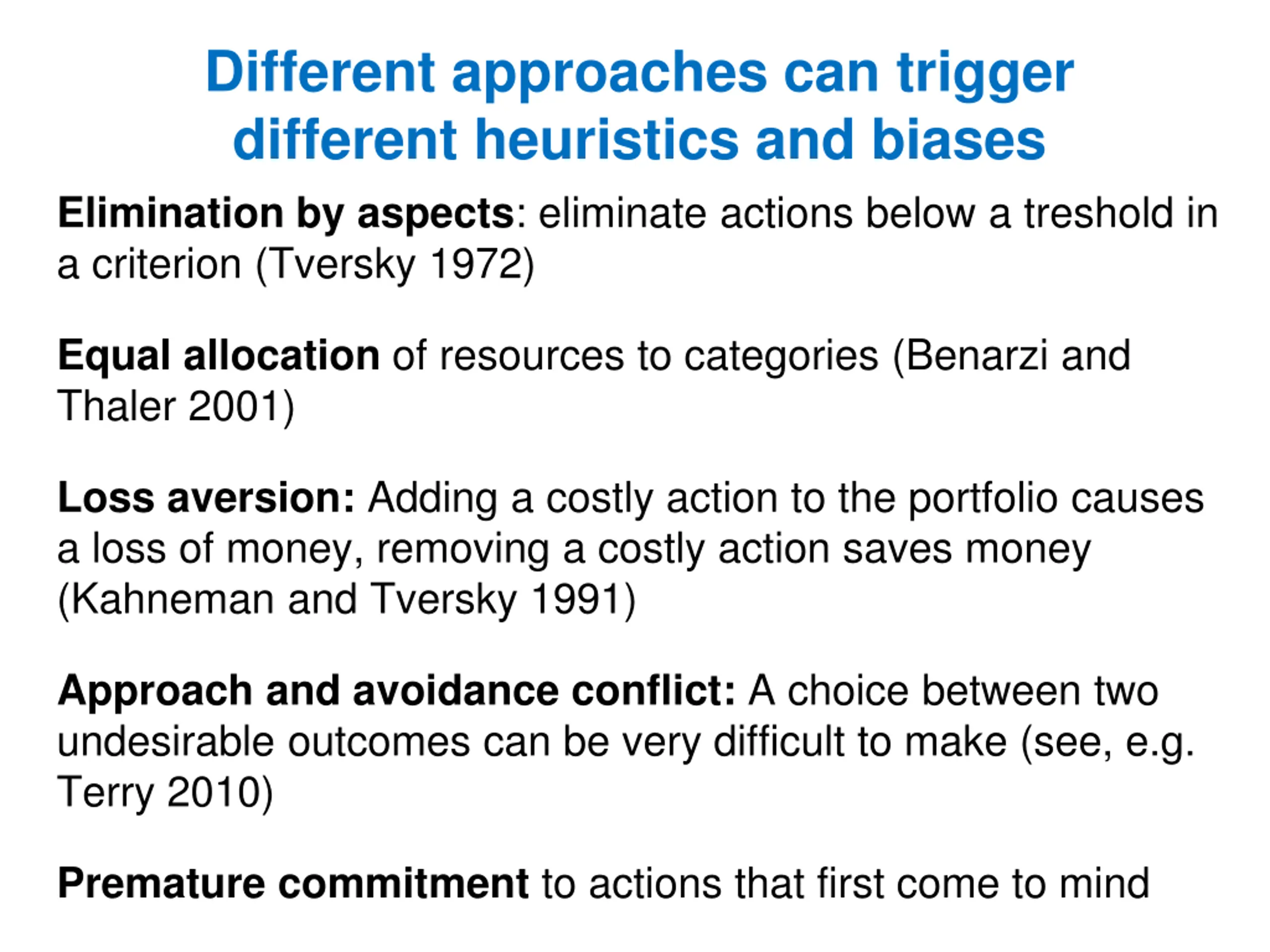 Different approaches can trigger different heuristics and biases

Elimination by aspects: eliminate actions below a treshold in a criterion (Tversky 1972)

Equal allocation of resources to categories (Benarzi and Thaler 2001)

Loss aversion: Adding a costly action to the portfolio causes a loss of money, removing a costly action saves money (Kahneman and Tversky 1991)

Approach and avoidance conflict: A choice between two undesirable outcomes can be very difficult to make (see, e.g. Terry 2010)

Premature commitment to actions that first come to mind